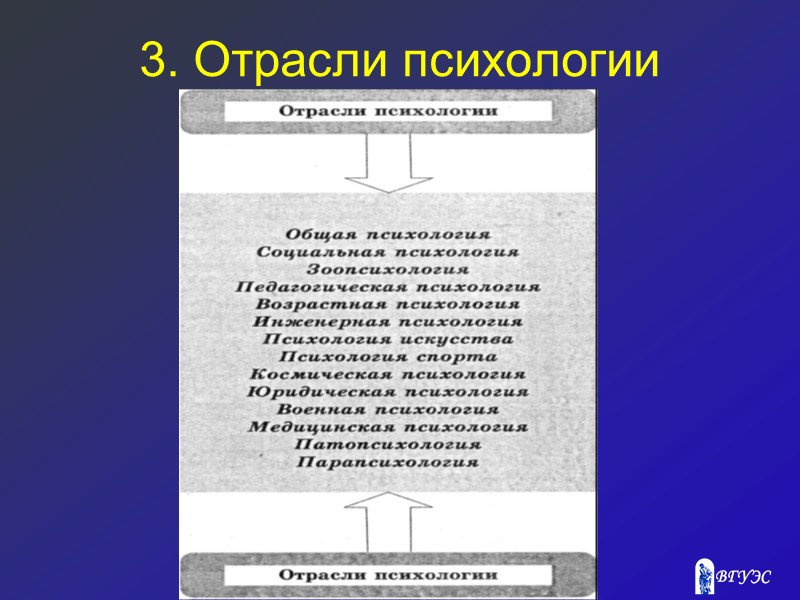 3. Отрасли психологии

Отрасли психологии

Общая психология
Социальная психология
Зоопсихология
Педагогическая психология
Возрастная психология
Инженерная психология
Психология искусства
Психология спорта
Космическая психология
Юридическая психология
Военная психология
Медицинская психология
Патопсихология
Парапсихология

Отрасли психологии

ВГУЭС